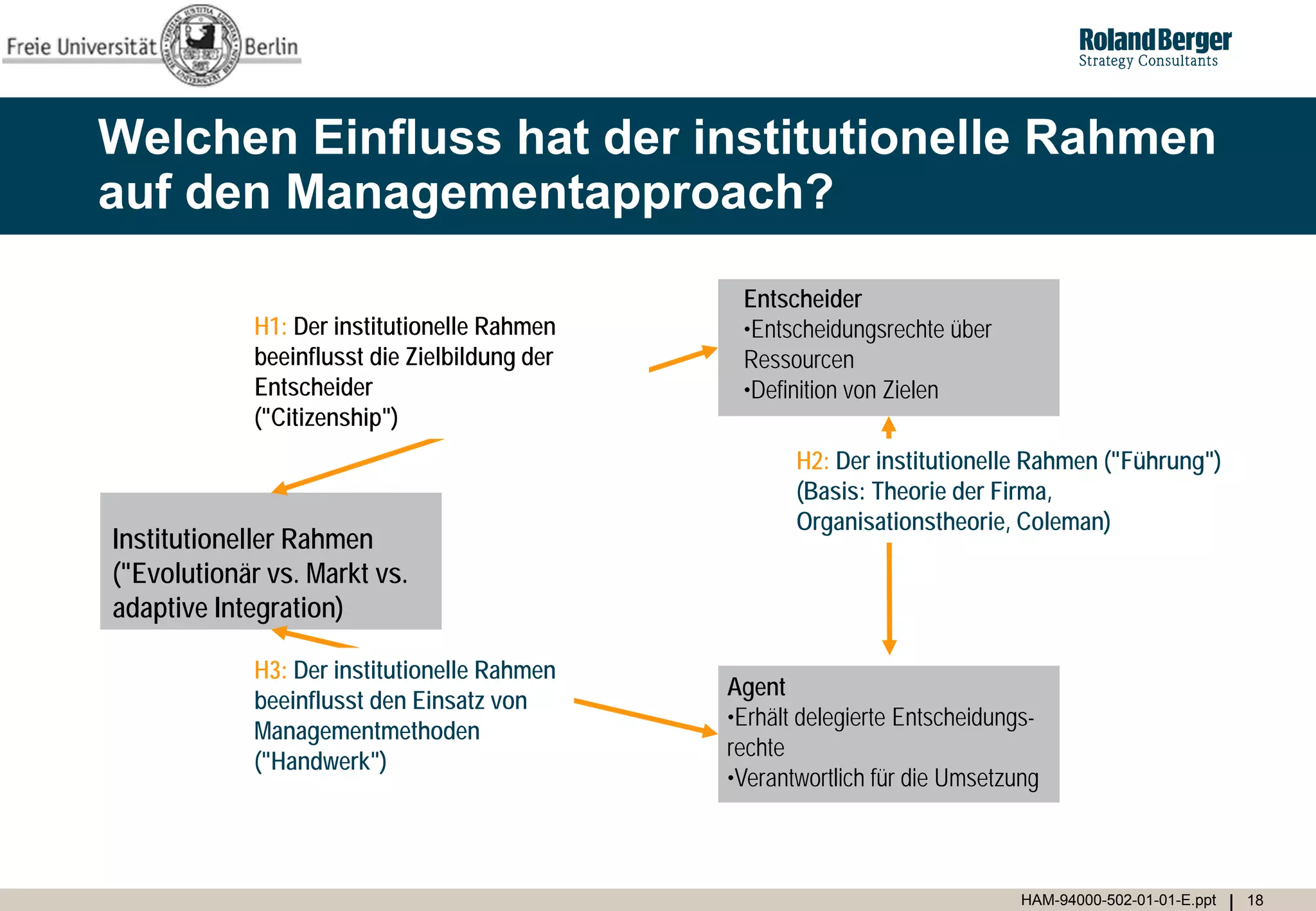 Freie Universität Berlin

Roland Berger
Strategy Consultants

Welchen Einfluss hat der institutionelle Rahmen auf den Managementapproach?

H1: Der institutionelle Rahmen beeinflusst die Zielbildung der Entscheider ("Citizenship")

Entscheider
•Entscheidungsrechte über Ressourcen
•Definition von Zielen

H2: Der institutionelle Rahmen ("Führung") (Basis: Theorie der Firma, Organisationstheorie, Coleman)

Institutioneller Rahmen ("Evolutionär vs. Markt vs. adaptive Integration)

H3: Der institutionelle Rahmen beeinflusst den Einsatz von Managementmethoden ("Handwerk")

Agent
•Erhält delegierte Entscheidungsrechte
•Verantwortlich für die Umsetzung

HAM-94000-502-01-01-E.ppt | 18